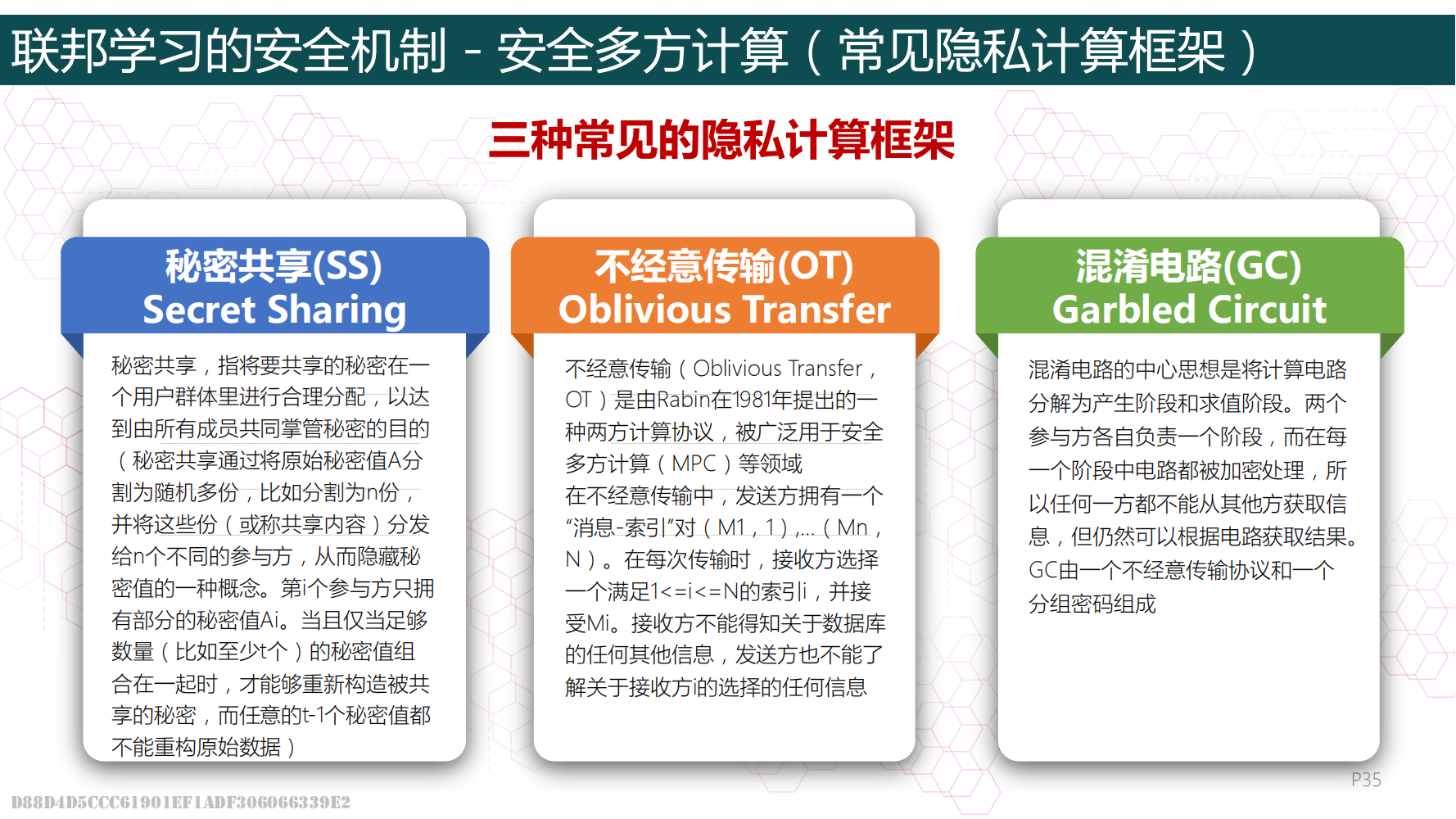 联邦学习的安全机制 - 安全多方计算（常见隐私计算框架）

三种常见的隐私计算框架

秘密共享(SS)
Secret Sharing

秘密共享，指将要共享的秘密在一个用户群体里进行合理分配，以达到由所有成员共同掌管秘密的目的（秘密共享通过将原始秘密值A分割为随机多份，比如分割为n份，并将这些份（或称共享内容）分发给n个不同的参与方，从而隐藏秘密值的一种概念。第i个参与方只拥有部分的秘密值Ai。当且仅当足够数量（比如至少t个）的秘密值组合在一起时，才能够重新构造被共享的秘密，而任意的t-1个秘密值都不能重构原始数据）

不经意传输(OT)
Oblivious Transfer

不经意传输（Oblivious Transfer，OT）是由Rabin在1981年提出的一种两方计算协议，被广泛用于安全多方计算（MPC）等领域
在不经意传输中，发送方拥有一个“消息-索引”对（M1，1）,...（Mn，N）。在每次传输时，接收方选择一个满足1<=i<=N的索引i，并接受Mi。接收方不能得知关于数据库的任何其他信息，发送方也不能了解关于接收方i的选择的任何信息

混淆电路(GC)
Garbled Circuit

混淆电路的中心思想是将计算电路分解为产生阶段和求值阶段。两个参与方各自负责一个阶段，而在每一个阶段中电路都被加密处理，所以任何一方都不能从其他方获取信息，但仍然可以根据电路获取结果。GC由一个不经意传输协议和一个分组密码组成

P35

D88D4D5CCC61901EF1ADF306066339E2